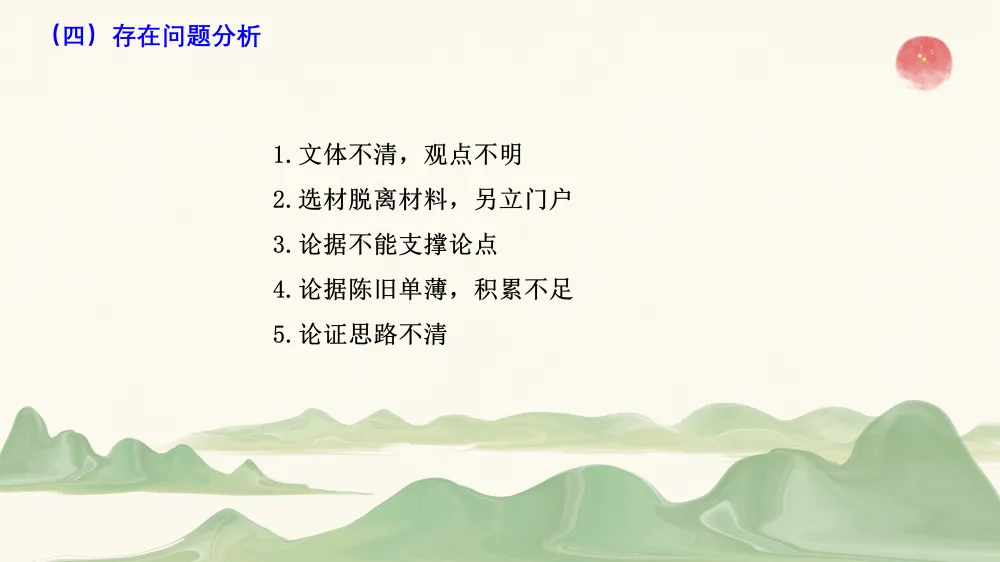 （四）存在问题分析

1.文体不清，观点不明
2.选材脱离材料，另立门户
3.论据不能支撑论点
4.论据陈旧单薄，积累不足
5.论证思路不清